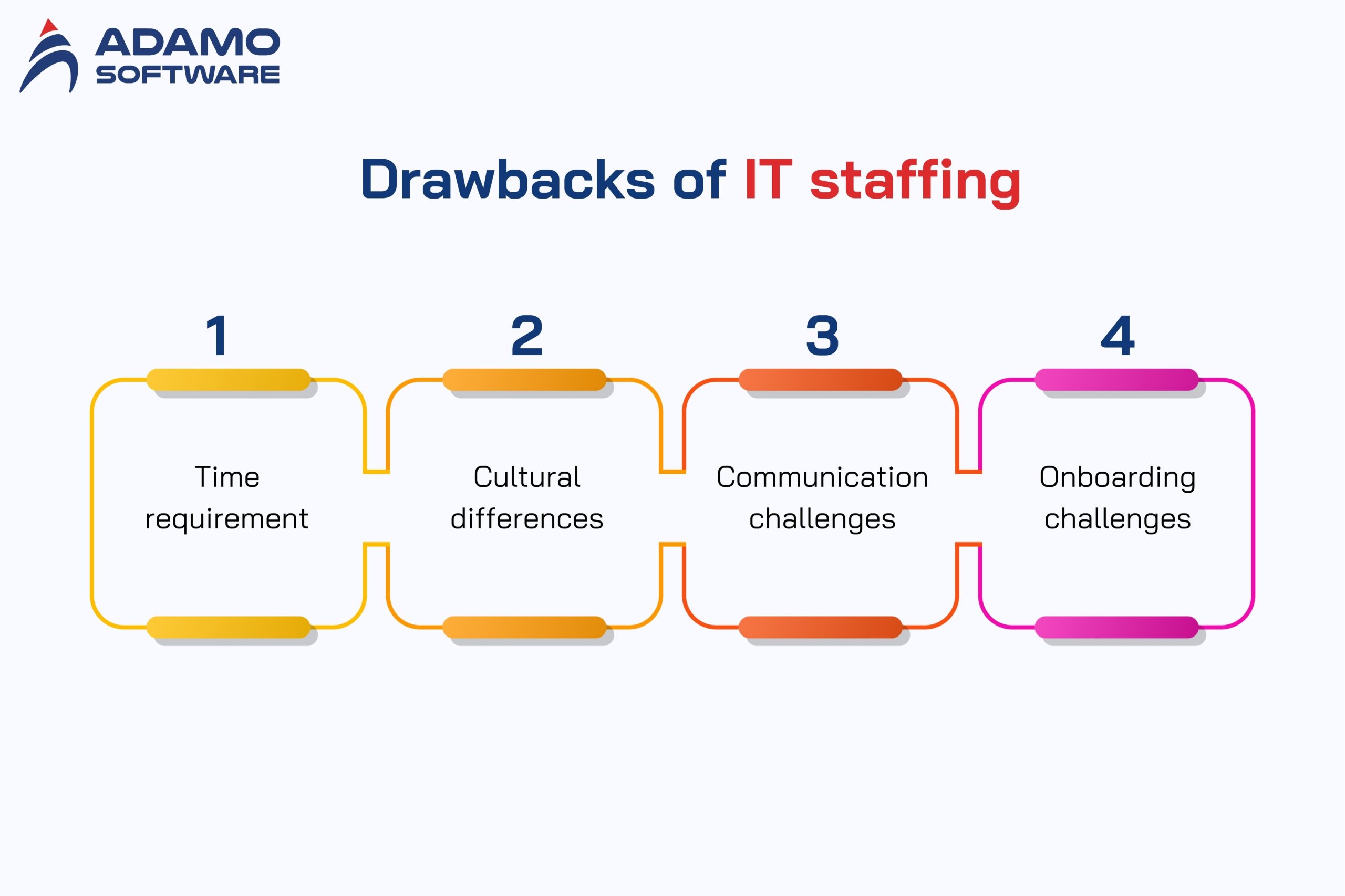 ADAMO
SOFTWARE

Drawbacks of IT staffing

1
Time requirement

2
Cultural differences

3
Communication challenges

4
Onboarding challenges